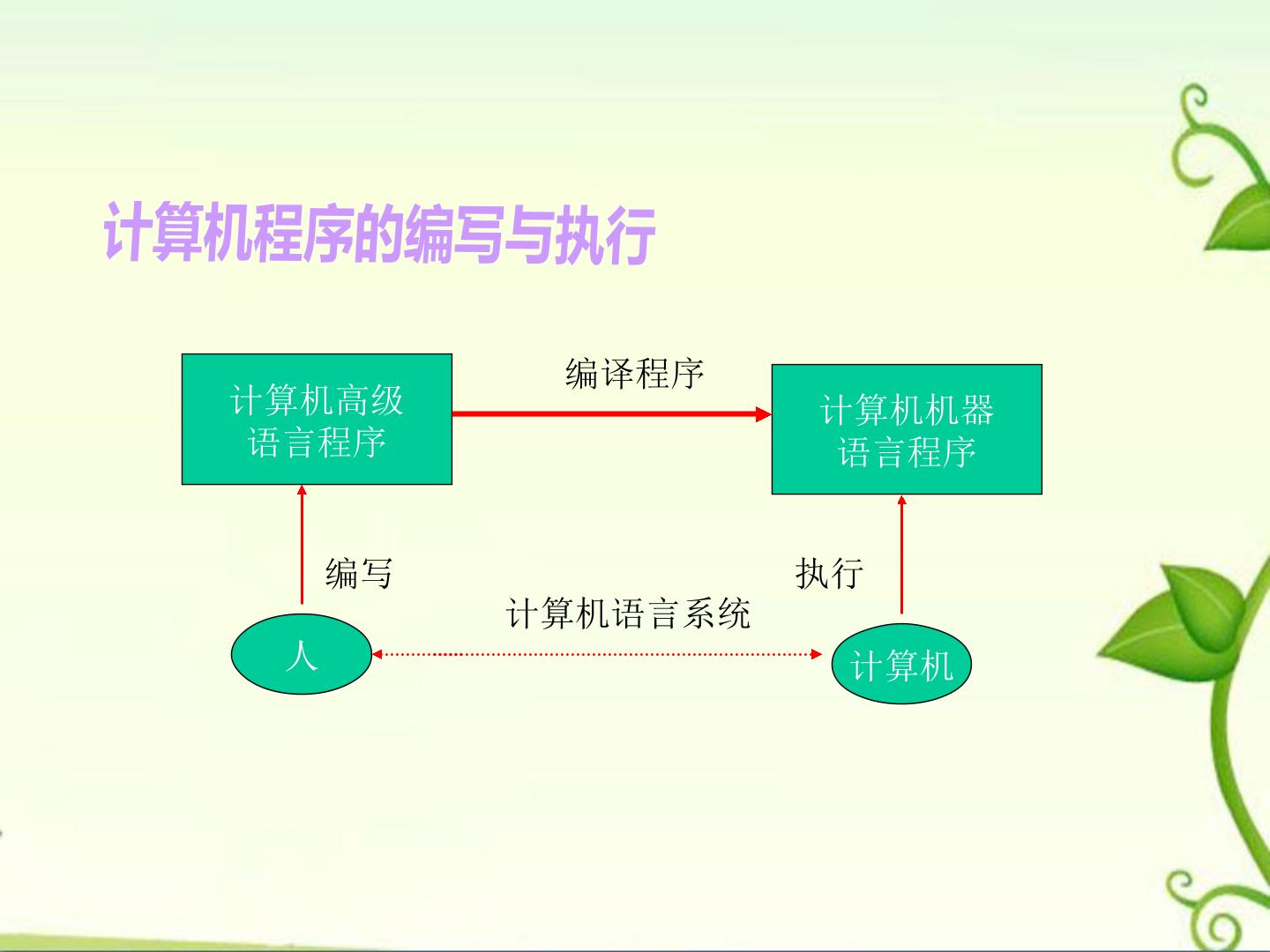 计算机程序的编写与执行

计算机高级
语言程序

编译程序

计算机机器
语言程序

编写

执行

计算机语言系统

人

计算机